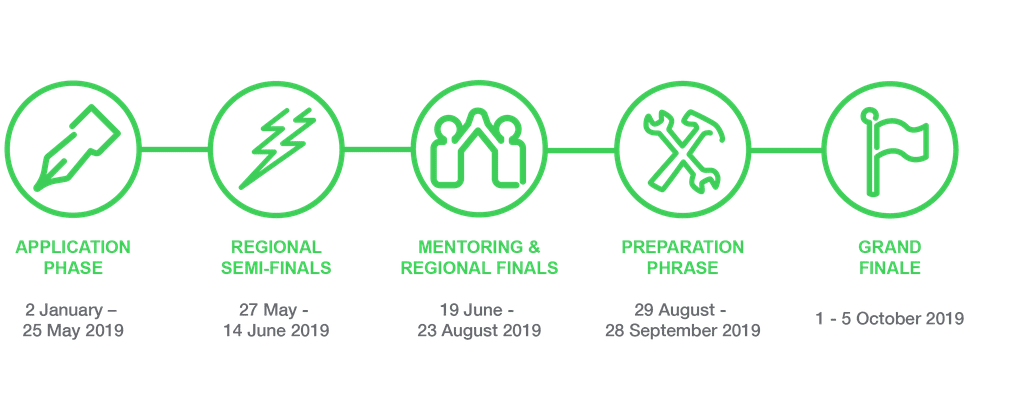 APPLICATION PHASE

2 January – 25 May 2019

REGIONAL SEMI-FINALS

27 May - 14 June 2019

MENTORING & REGIONAL FINALS

19 June - 23 August 2019

PREPARATION PHRASE

29 August - 28 September 2019

GRAND FINALE

1 - 5 October 2019